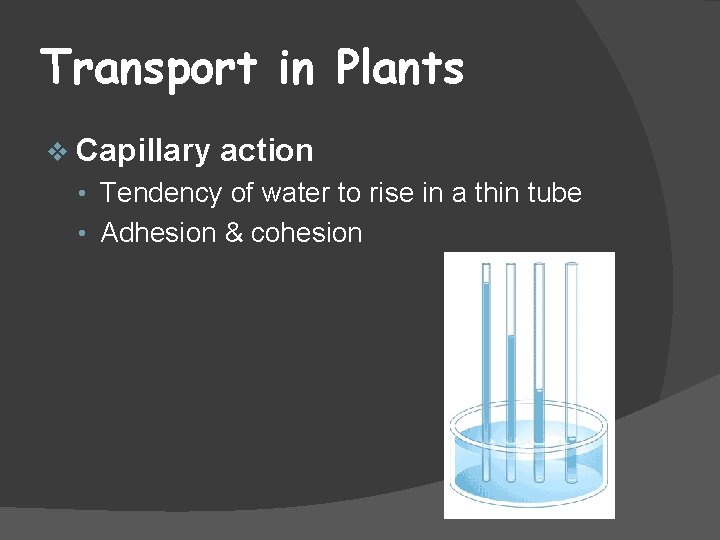 Transport in Plants

❖ Capillary action

• Tendency of water to rise in a thin tube

• Adhesion & cohesion